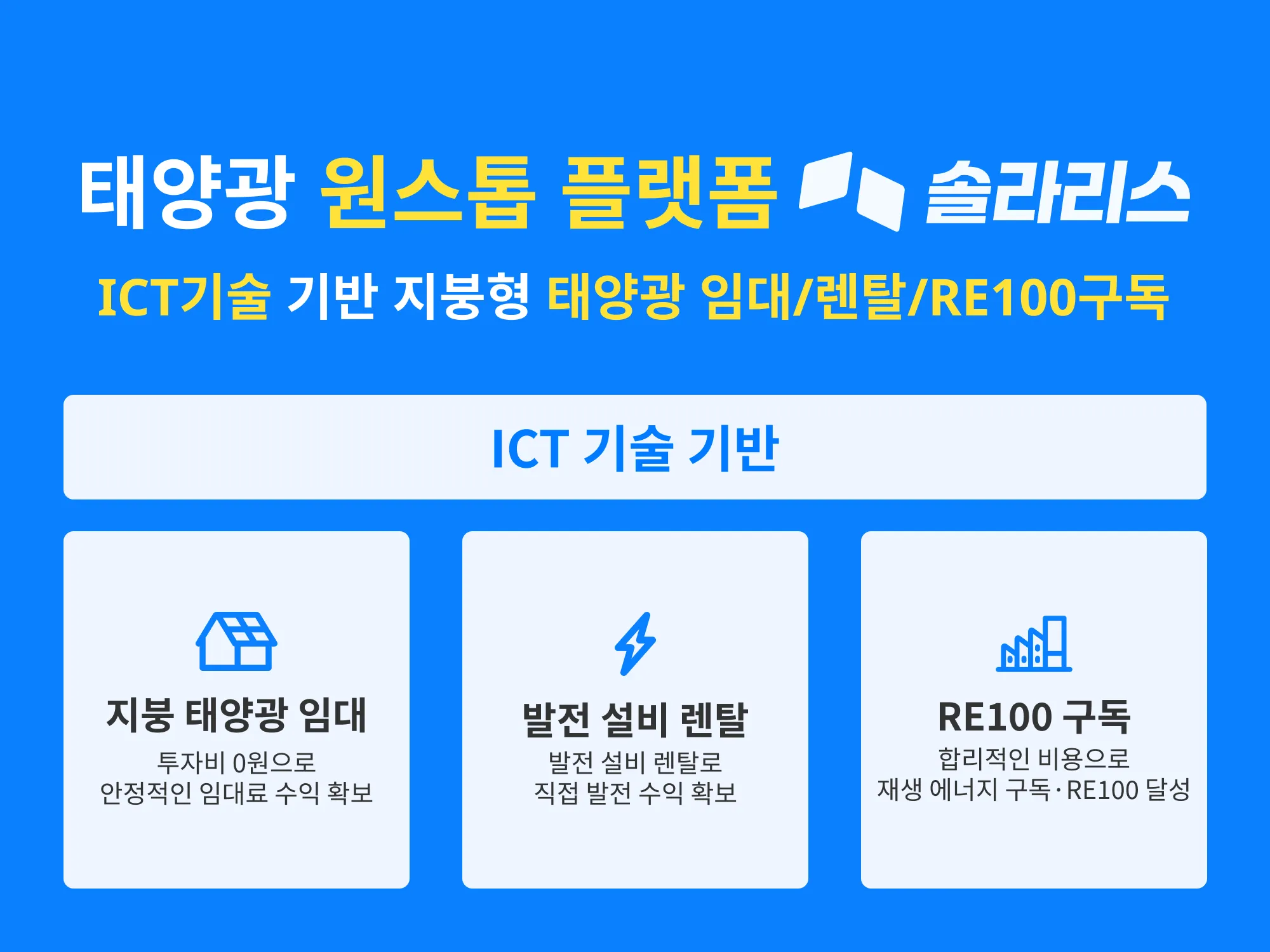 태양광 원스톱 플랫폼 솔라리스

ICT기술 기반 지붕형 태양광 임대/렌탈/RE100구독

ICT 기술 기반

지붕 태양광 임대
투자비 0원으로
안정적인 임대료 수익 확보

발전 설비 렌탈
발전 설비 렌탈로
직접 발전 수익 확보

RE100 구독
합리적인 비용으로
재생 에너지 구독·RE100 달성